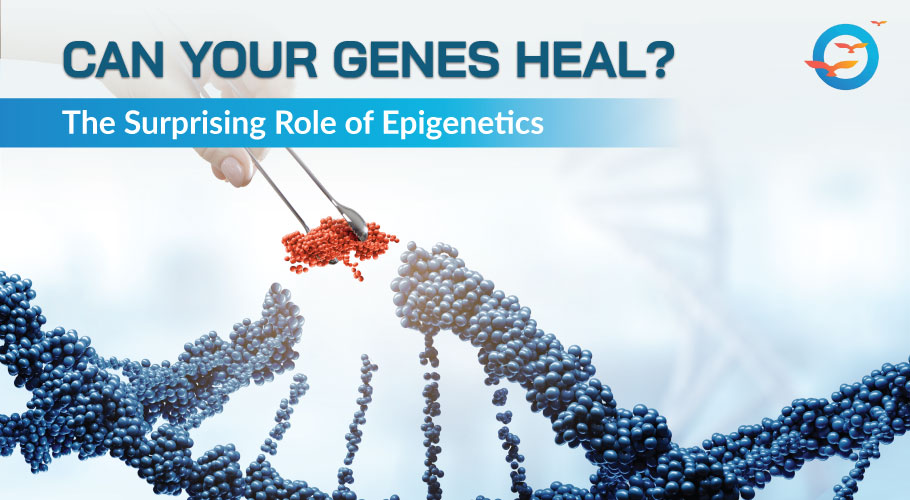 CAN YOUR GENES HEAL?

The Surprising Role of Epigenetics